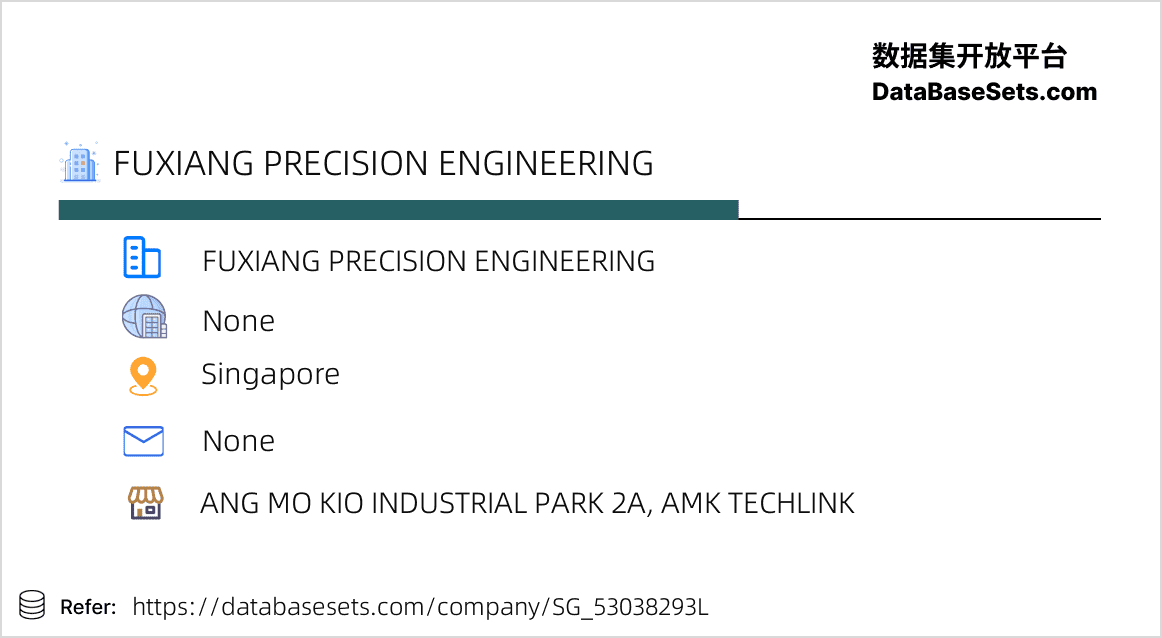 数据集开放平台
DataBaseSets.com

FUXIANG PRECISION ENGINEERING

FUXIANG PRECISION ENGINEERING

None

Singapore

None

ANG MO KIO INDUSTRIAL PARK 2A, AMK TECHLINK

Refer: https://databasesets.com/company/SG_53038293L